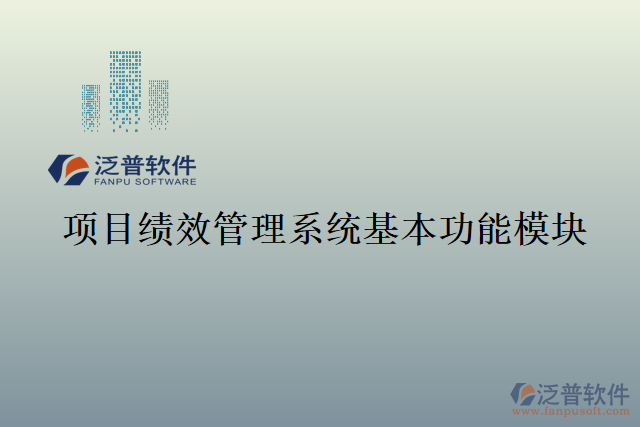 泛普软件
FANPU SOFTWARE

项目绩效管理系统基本功能模块

泛普软件
www.fanpusoft.com